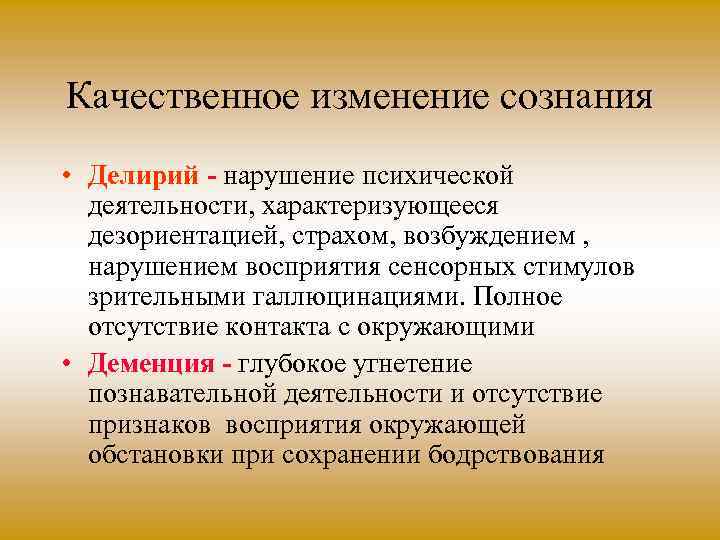 Качественное изменение сознания

• Делирий - нарушение психической деятельности, характеризующееся дезориентацией, страхом, возбуждением , нарушением восприятия сенсорных стимулов зрительными галлюцинациями. Полное отсутствие контакта с окружающими

• Деменция - глубокое угнетение познавательной деятельности и отсутствие признаков восприятия окружающей обстановки при сохранении бодрствования